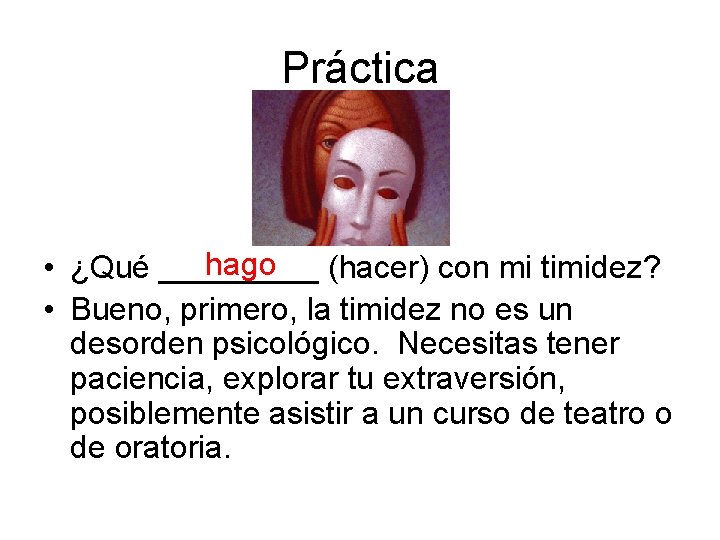 Práctica

• ¿Qué hago (hacer) con mi timidez?
• Bueno, primero, la timidez no es un desorden psicológico.  Necesitas tener paciencia, explorar tu extraversión, posiblemente asistir a un curso de teatro o de oratoria.